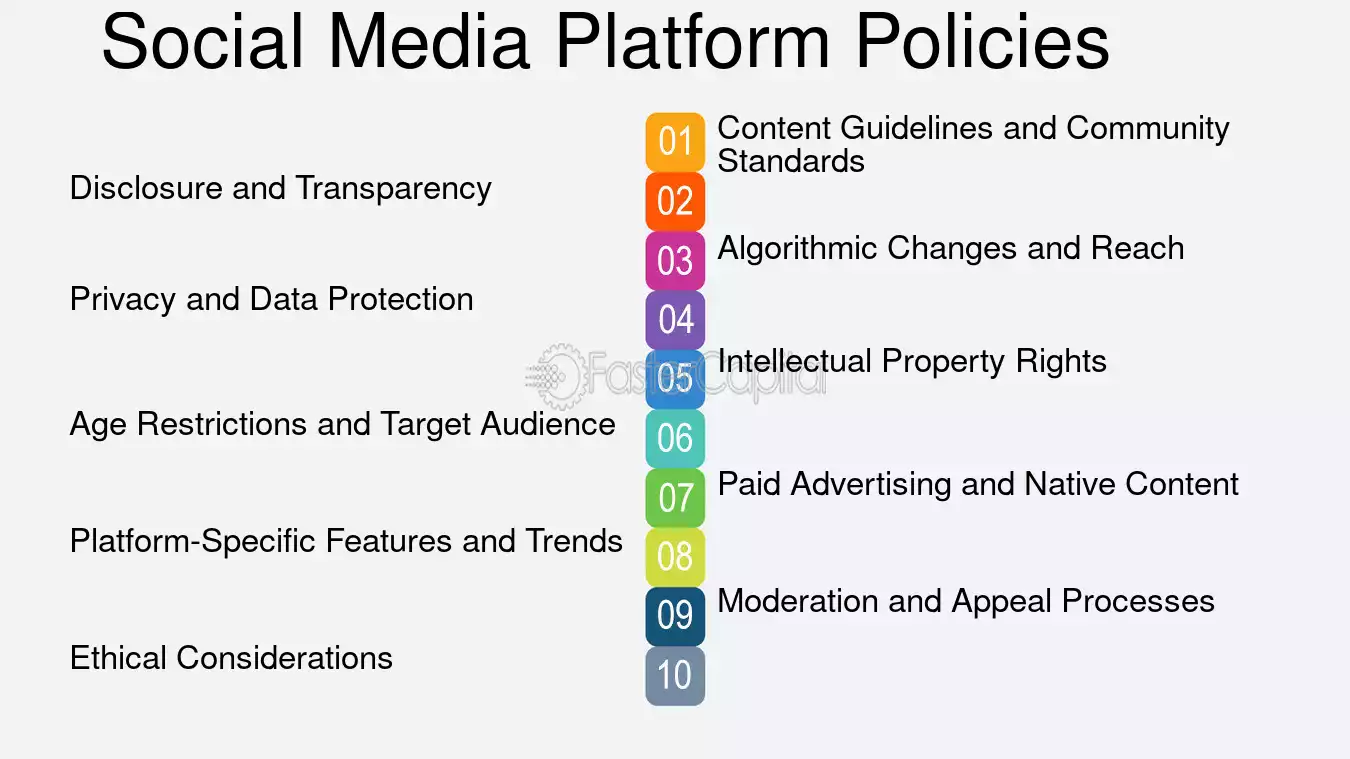 Social Media Platform Policies

01 Content Guidelines and Community Standards

02 Disclosure and Transparency

03 Algorithmic Changes and Reach

04 Privacy and Data Protection

05 Intellectual Property Rights

06 Age Restrictions and Target Audience

07 Paid Advertising and Native Content

08 Platform-Specific Features and Trends

09 Moderation and Appeal Processes

10 Ethical Considerations

FasterCapital